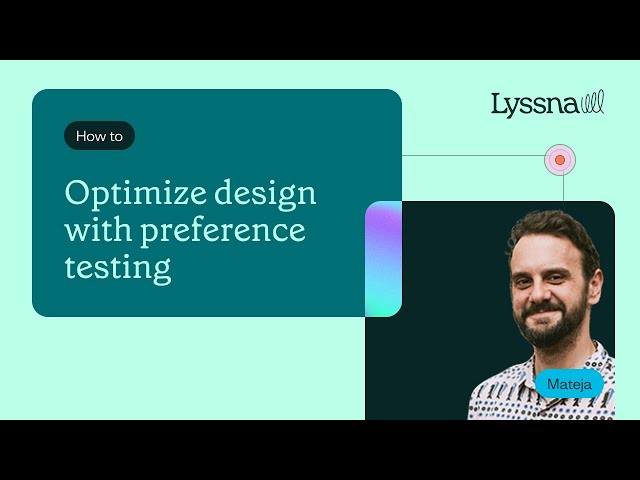 How to

Optimize design with preference testing

Lyssna

Mateja